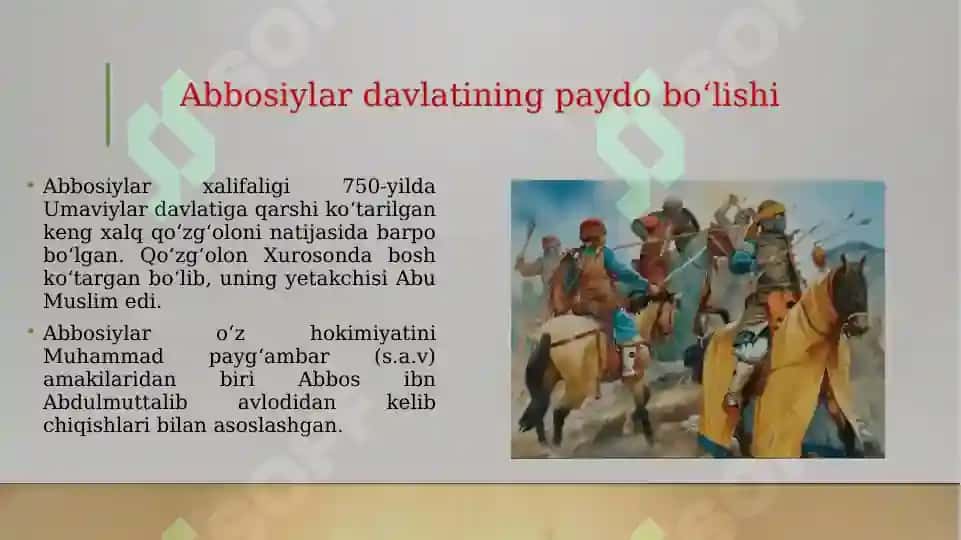 Abbosiylar davlatining paydo boʻlishi

• Abbosiylar xalifaligi 750-yilda Umaviylar davlatiga qarshi koʻtarilgan keng xalq qoʻzgʻoloni natijasida barpo boʻlgan. Qoʻzgʻolon Xurosonda bosh koʻtargan boʻlib, uning yetakchisi Abu Muslim edi.

• Abbosiylar oʻz hokimiyatini Muhammad paygʻambar (s.a.v) amakilaridan biri Abbos ibn Abdulmuttalib avlodidan kelib chiqishlari bilan asoslashgan.